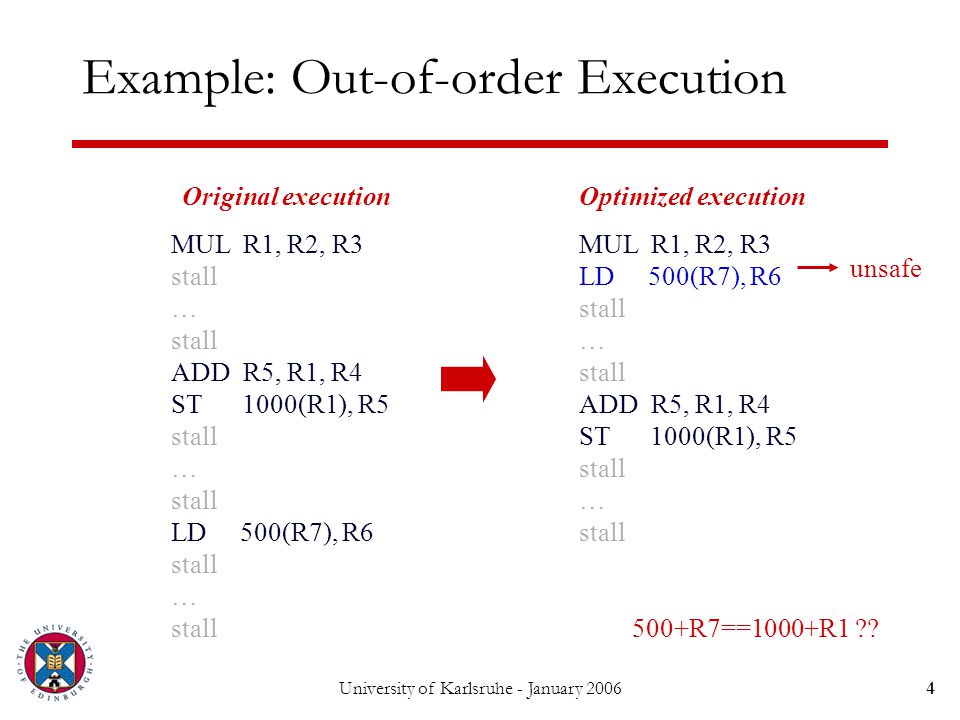 Example: Out-of-order Execution

Original execution

MUL R1, R2, R3
stall
…
stall
ADD R5, R1, R4
ST 1000(R1), R5
stall
…
stall
LD 500(R7), R6
stall
…
stall

Optimized execution

MUL R1, R2, R3
LD 500(R7), R6
stall
…
stall
ADD R5, R1, R4
ST 1000(R1), R5
stall
…
stall

unsafe

500+R7==1000+R1 ??

THE UNIVERSITY OF EDINBURGH

University of Karlsruhe - January 2006

4